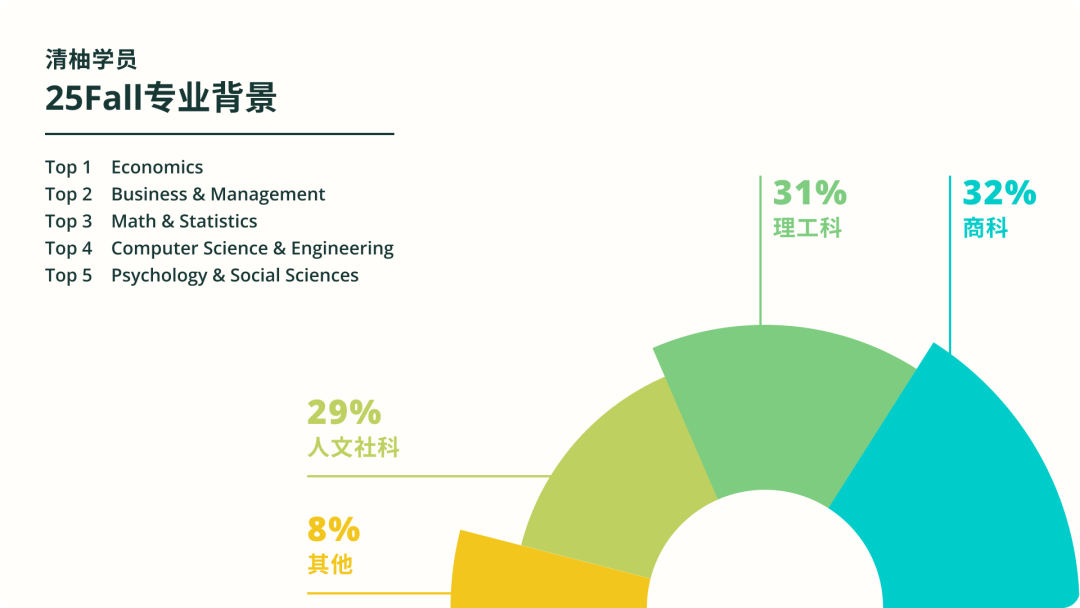 清柚学员
25Fall专业背景

Top 1 Economics
Top 2 Business & Management
Top 3 Math & Statistics
Top 4 Computer Science & Engineering
Top 5 Psychology & Social Sciences

31%
理工科

32%
商科

29%
人文社科

8%
其他